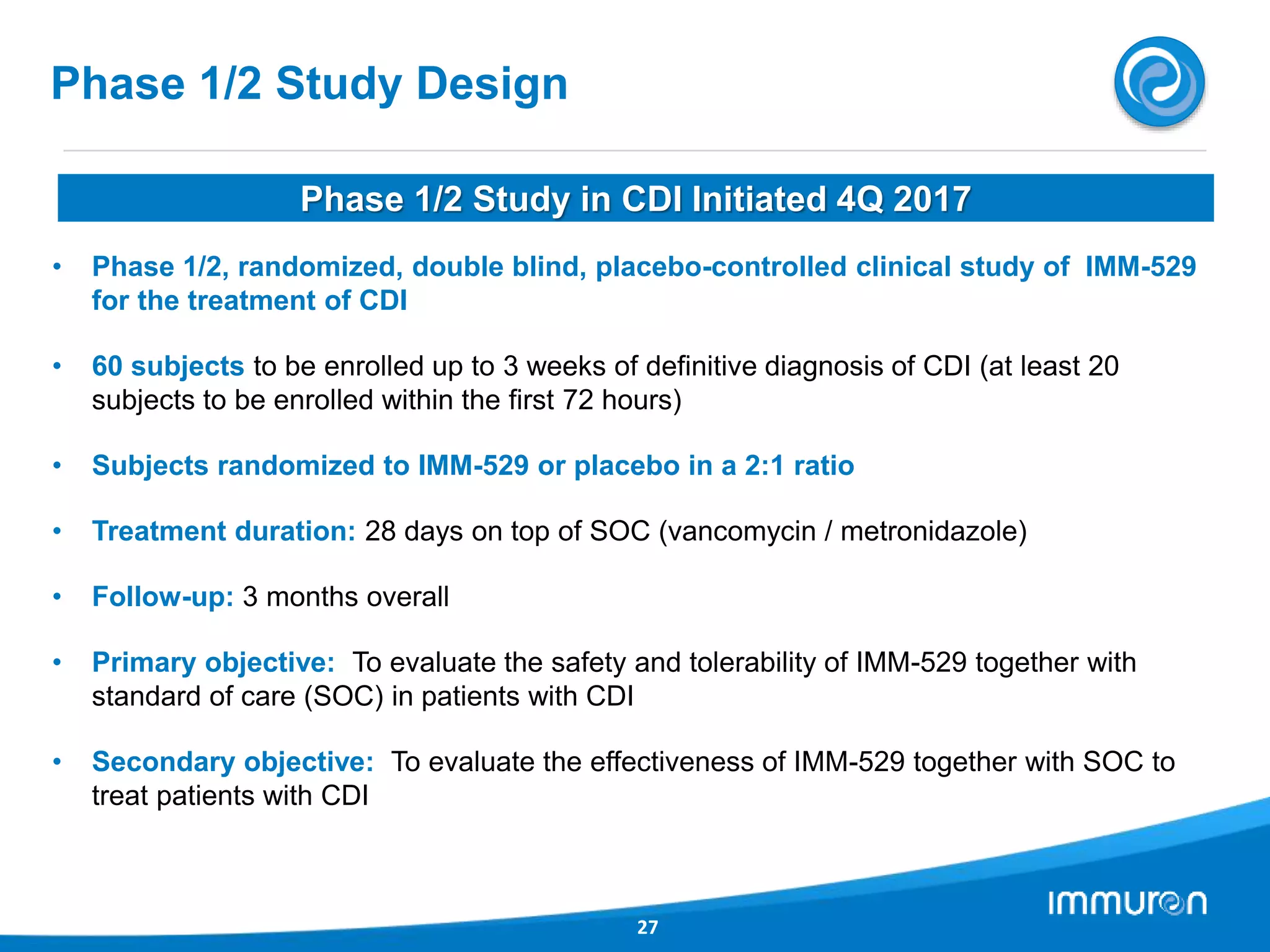 Phase 1/2 Study Design

Phase 1/2 Study in CDI Initiated 4Q 2017

• Phase 1/2, randomized, double blind, placebo-controlled clinical study of IMM-529 for the treatment of CDI

• 60 subjects to be enrolled up to 3 weeks of definitive diagnosis of CDI (at least 20 subjects to be enrolled within the first 72 hours)

• Subjects randomized to IMM-529 or placebo in a 2:1 ratio

• Treatment duration: 28 days on top of SOC (vancomycin / metronidazole)

• Follow-up: 3 months overall

• Primary objective: To evaluate the safety and tolerability of IMM-529 together with standard of care (SOC) in patients with CDI

• Secondary objective: To evaluate the effectiveness of IMM-529 together with SOC to treat patients with CDI

immuron

27